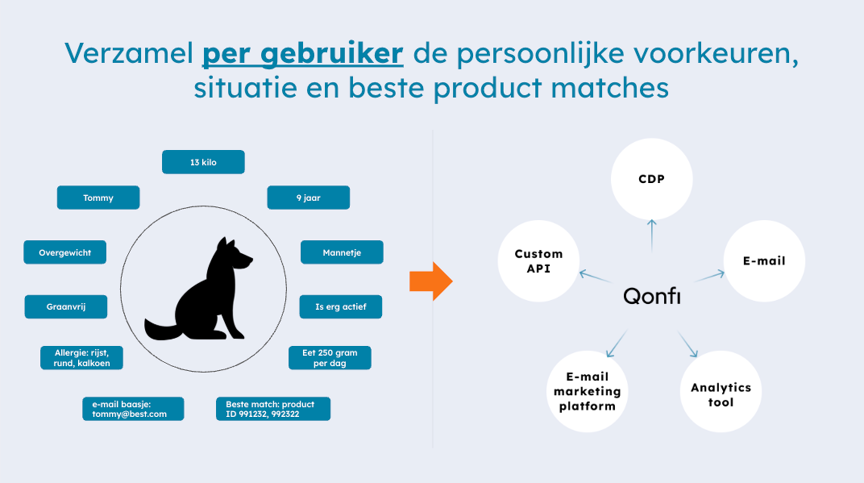 Verzamel per gebruiker de persoonlijke voorkeuren, situatie en beste product matches

13 kilo

Tommy

9 jaar

Overgewicht

Mannetje

Graanvrij

Is erg actief

Allergie: rijst, rund, kalkoen

Eet 250 gram per dag

e-mail baasje: tommy@best.com

Beste match: product ID 991232, 992322

CDP

Custom API

E-mail

Qonfi

E-mail marketing platform

Analytics tool